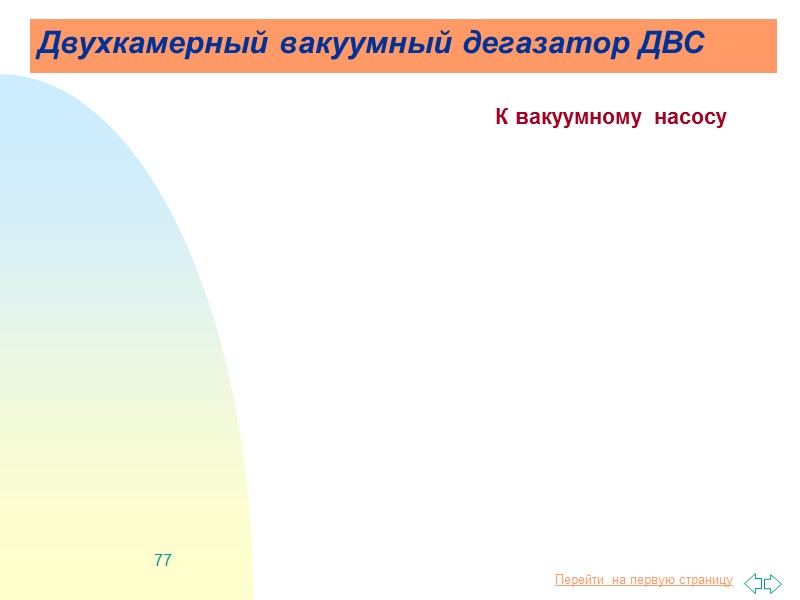 Двухкамерный вакуумный дегазатор ДВС

К вакуумному насосу

77

Перейти на первую страницу